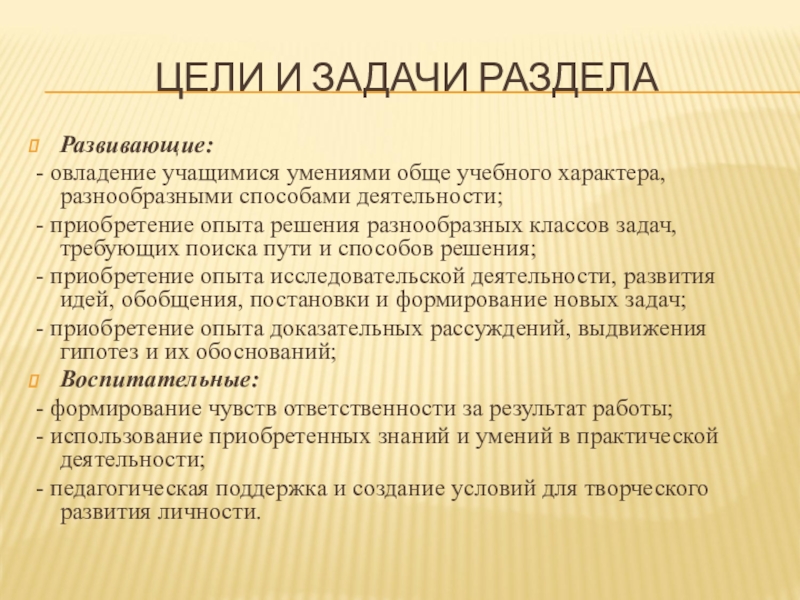 ЦЕЛИ И ЗАДАЧИ РАЗДЕЛА

Развивающие:

- овладение учащимися умениями обще учебного характера, разнообразными способами деятельности;

- приобретение опыта решения разнообразных классов задач, требующих поиска пути и способов решения;

- приобретение опыта исследовательской деятельности, развития идей, обобщения, постановки и формирование новых задач;

- приобретение опыта доказательных рассуждений, выдвижения гипотез и их обоснований;

Воспитательные:

- формирование чувств ответственности за результат работы;

- использование приобретенных знаний и умений в практической деятельности;

- педагогическая поддержка и создание условий для творческого развития личности.